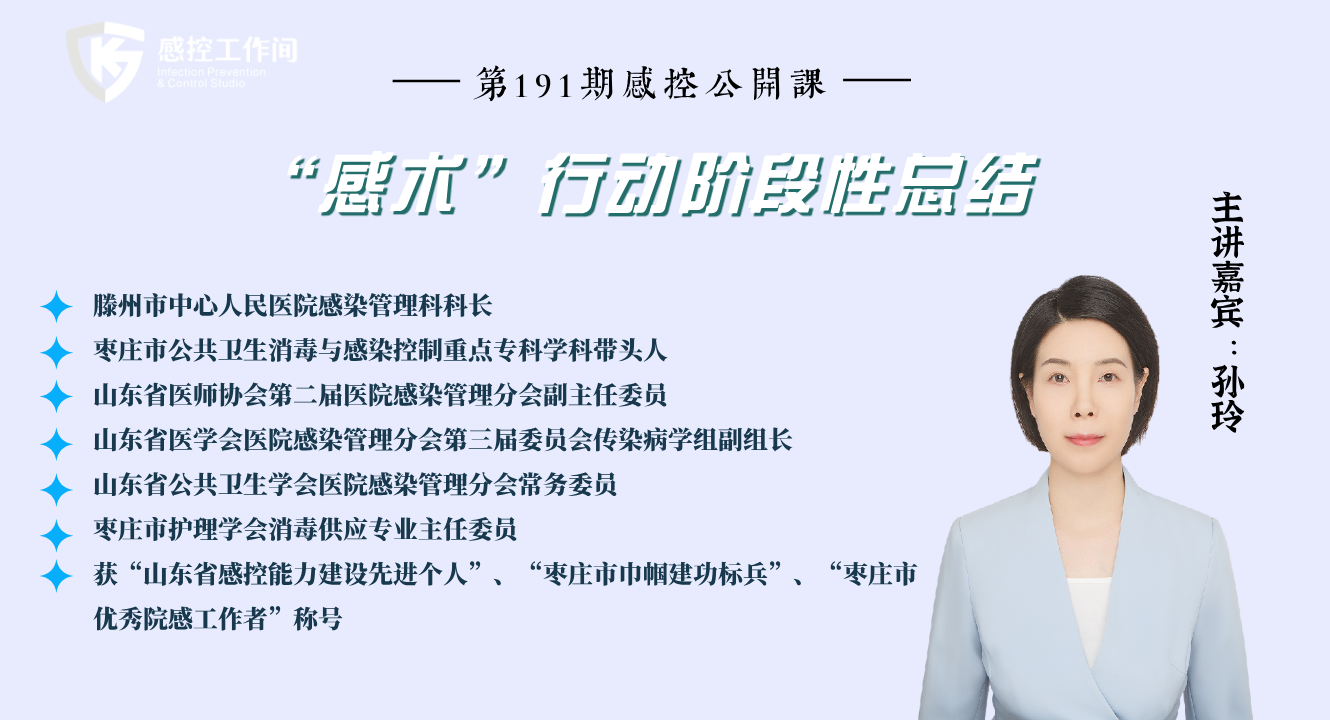 感控工作间
Infection Prevention & Control Studio

—— 第191期感控公開課 ——

“感术”行动阶段性总结

主讲嘉宾：孙玲

滕州市中心人民医院感染管理科科长
枣庄市公共卫生消毒与感染控制重点专科学科带头人
山东省医师协会第二届医院感染管理分会副主任委员
山东省医学会医院感染管理分会第三届委员会传染病学组副组长
山东省公共卫生学会医院感染管理分会常务委员
枣庄市护理学会消毒供应专业主任委员
获“山东省感控能力建设先进个人”、“枣庄市巾帼建功标兵”、“枣庄市优秀院感工作者”称号